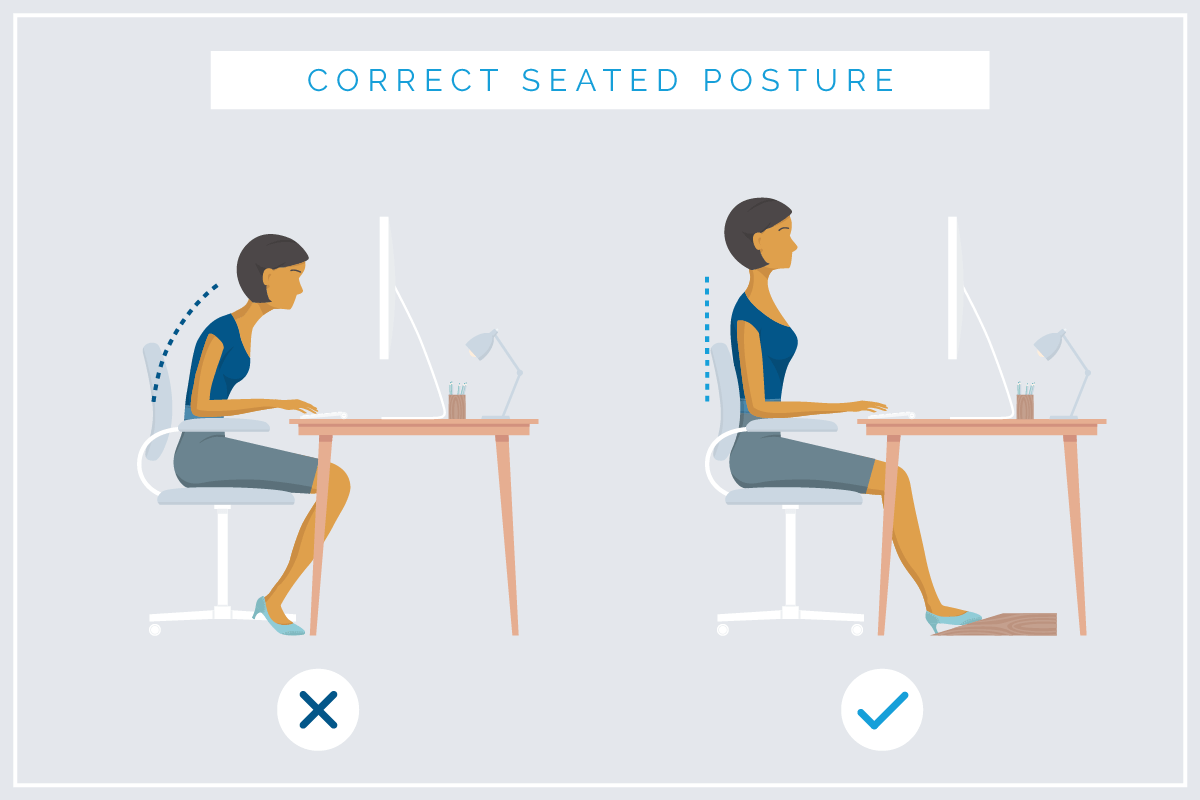 CORRECT SEATED POSTURE